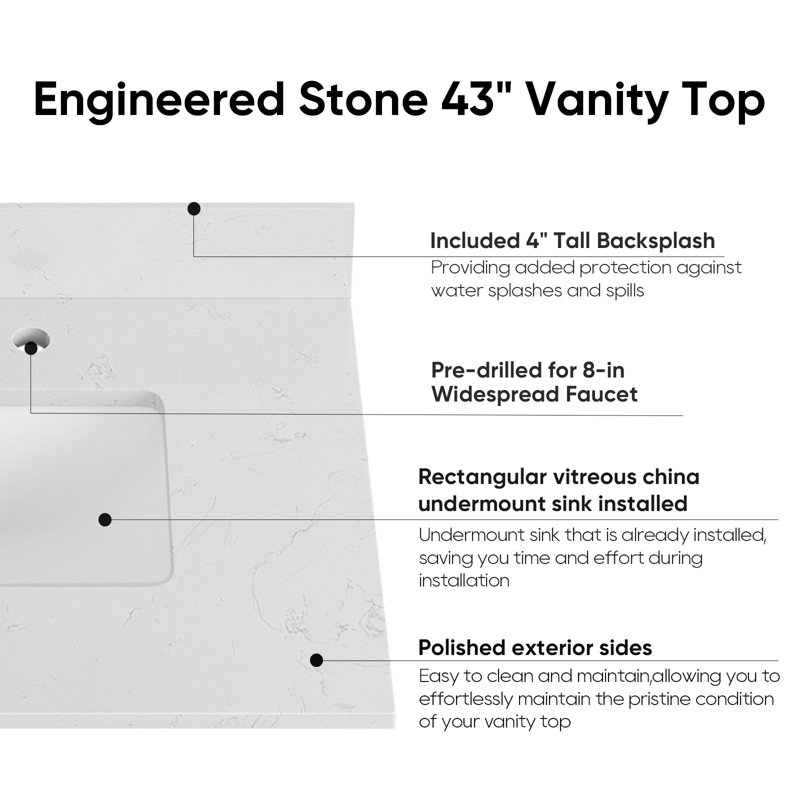 Engineered Stone 43" Vanity Top

Included 4" Tall Backsplash
Providing added protection against water splashes and spills

Pre-drilled for 8-in Widespread Faucet

Rectangular vitreous china undermount sink installed
Undermount sink that is already installed, saving you time and effort during installation

Polished exterior sides
Easy to clean and maintain,allowing you to effortlessly maintain the pristine condition of your vanity top